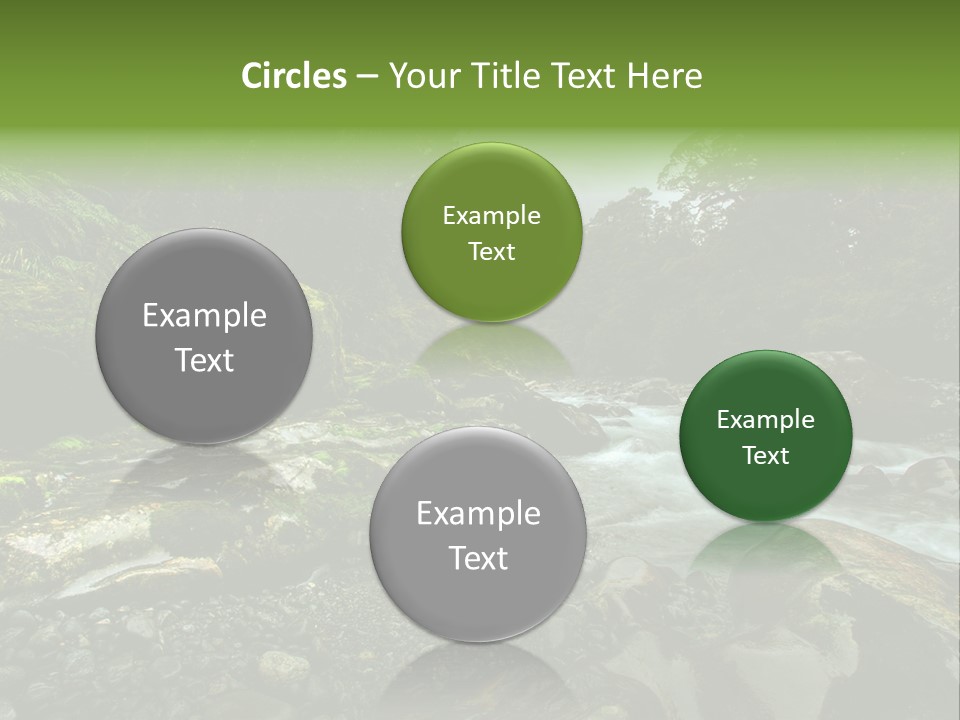 Circles – Your Title Text Here

Example Text

Example Text

Example Text

Example Text